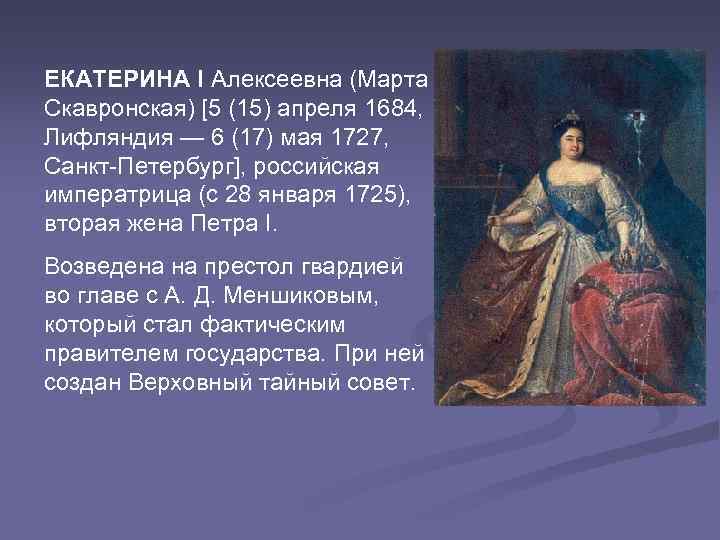 ЕКАТЕРИНА I Алексеевна (Марта Скавронская) [5 (15) апреля 1684, Лифляндия — 6 (17) мая 1727, Санкт-Петербург], российская императрица (с 28 января 1725), вторая жена Петра I.

Возведена на престол гвардией во главе с А. Д. Меншиковым, который стал фактическим правителем государства. При ней создан Верховный тайный совет.